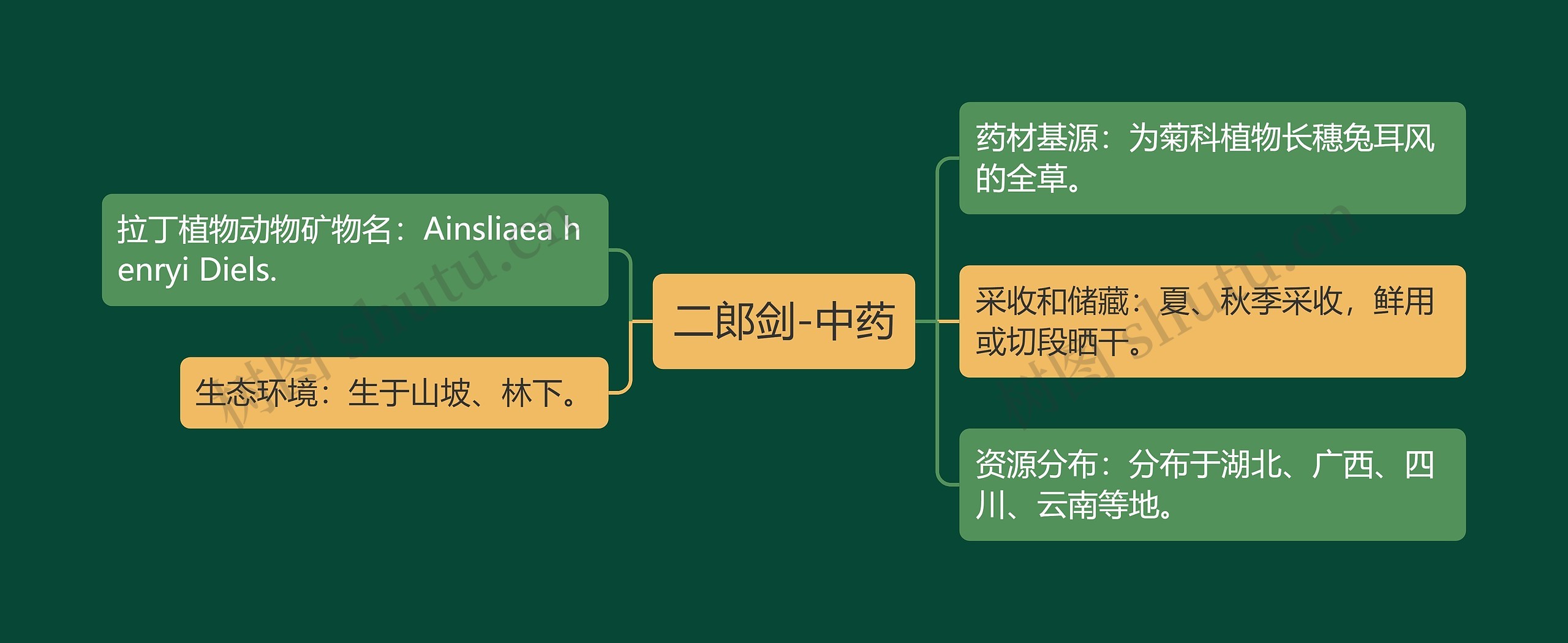 二郎剑-中药

拉丁植物动物矿物名：Ainsliaea henryi Diels.

生态环境：生于山坡、林下。

药材基源：为菊科植物长穗兔耳风的全草。

采收和储藏：夏、秋季采收，鲜用或切段晒干。

资源分布：分布于湖北、广西、四川、云南等地。

树图 shutu.cn

树图 shutu.cn